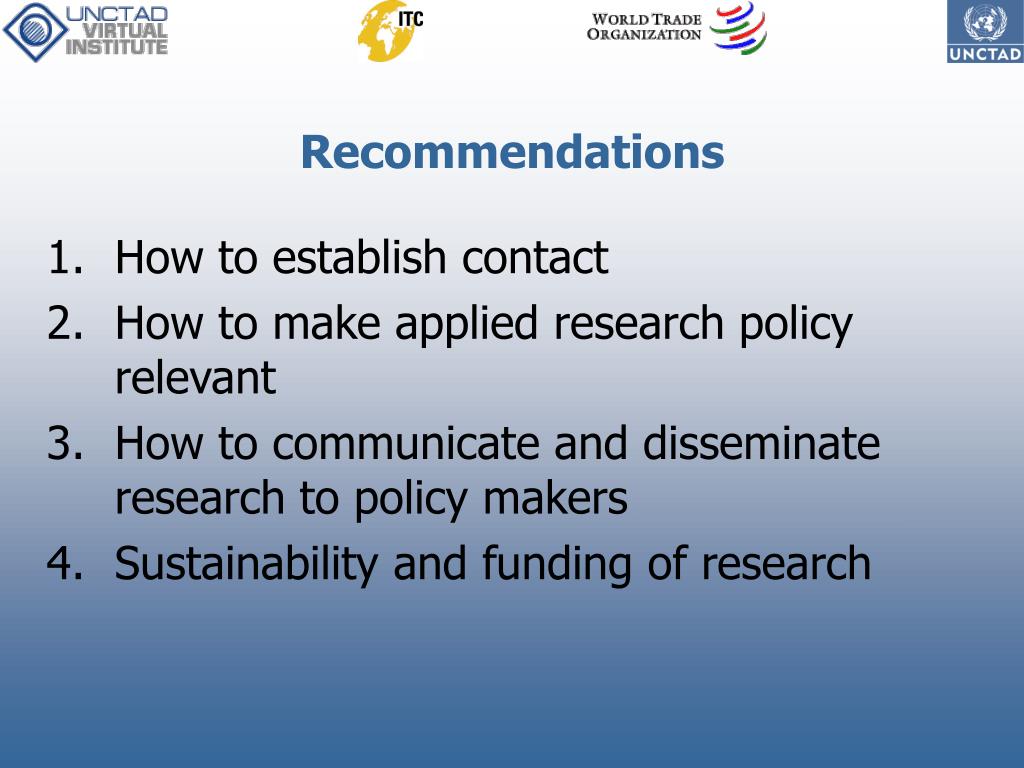 UNCTAD VIRTUAL INSTITUTE

ITC

WORLD TRADE ORGANIZATION

UNCTAD

Recommendations

1. How to establish contact
2. How to make applied research policy relevant
3. How to communicate and disseminate research to policy makers
4. Sustainability and funding of research